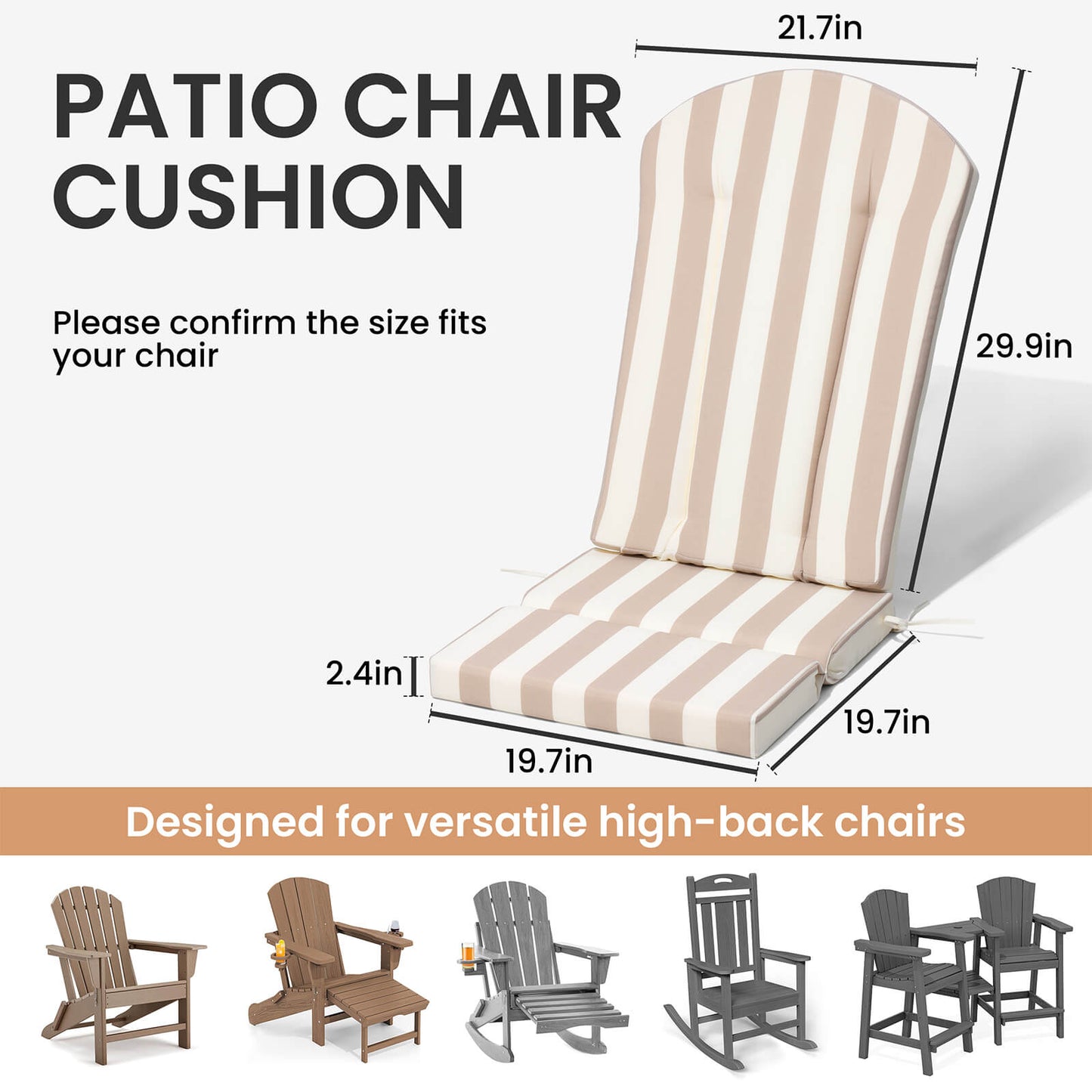 PATIO CHAIR CUSHION

Please confirm the size fits your chair

21.7in

29.9in

2.4in

19.7in

19.7in

Designed for versatile high-back chairs